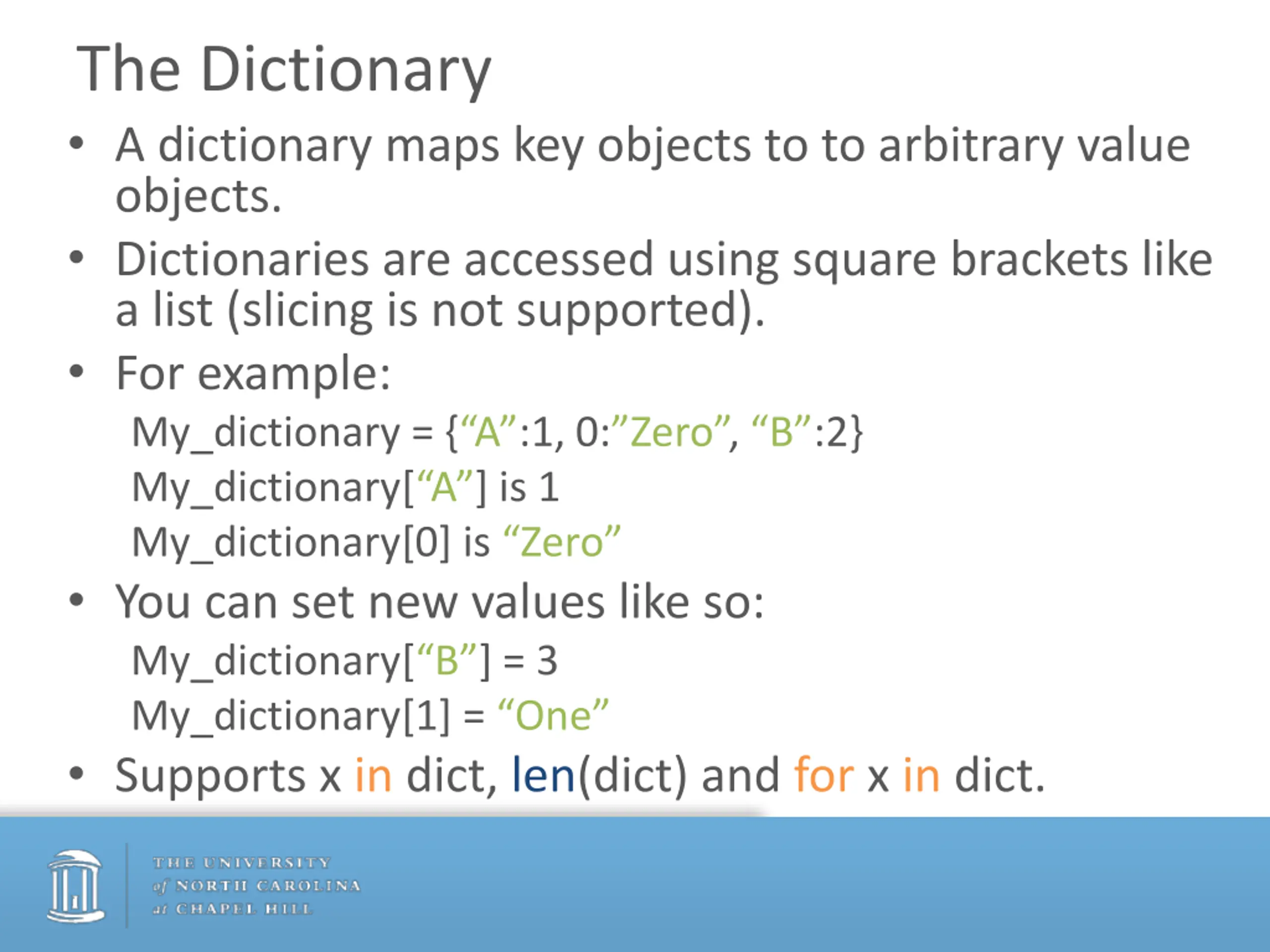 The Dictionary

• A dictionary maps key objects to to arbitrary value objects.
• Dictionaries are accessed using square brackets like a list (slicing is not supported).
• For example:

My_dictionary = {“A”:1, 0:”Zero”, “B”:2}

My_dictionary[“A”] is 1

My_dictionary[0] is “Zero”

• You can set new values like so:

My_dictionary[“B”] = 3

My_dictionary[1] = “One”

• Supports x in dict, len(dict) and for x in dict.

THE UNIVERSITY of NORTH CAROLINA at CHAPEL HILL